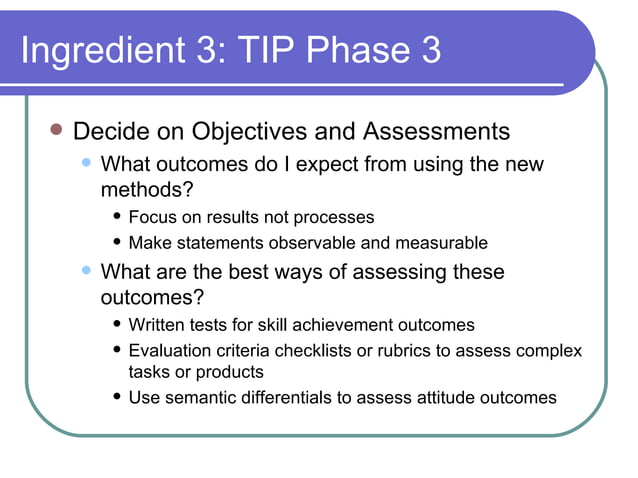 Ingredient 3: TIP Phase 3

- Decide on Objectives and Assessments
  - What outcomes do I expect from using the new methods?
    - Focus on results not processes
    - Make statements observable and measurable
  - What are the best ways of assessing these outcomes?
    - Written tests for skill achievement outcomes
    - Evaluation criteria checklists or rubrics to assess complex tasks or products
    - Use semantic differentials to assess attitude outcomes